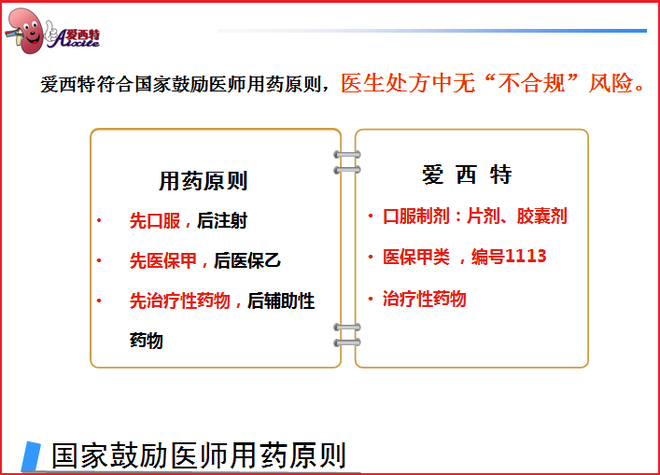 爱西特
Aixite

爱西特符合国家鼓励医师用药原则，医生处方中无“不合规”风险。

用药原则
· 先口服，后注射
· 先医保甲，后医保乙
· 先治疗性药物，后辅助性药物

爱 西 特
· 口服制剂：片剂、胶囊剂
· 医保甲类 ，编号1113
· 治疗性药物

国家鼓励医师用药原则